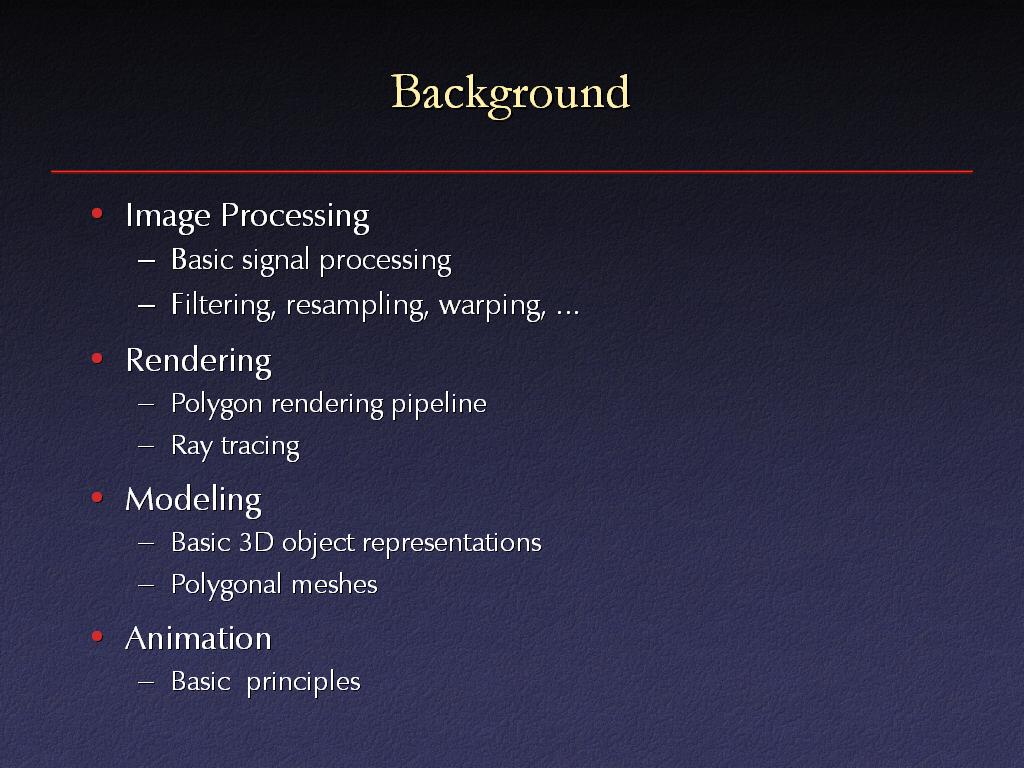 Background

• Image Processing
– Basic signal processing
– Filtering, resampling, warping, ...

• Rendering
– Polygon rendering pipeline
– Ray tracing

• Modeling
– Basic 3D object representations
– Polygonal meshes

• Animation
– Basic principles